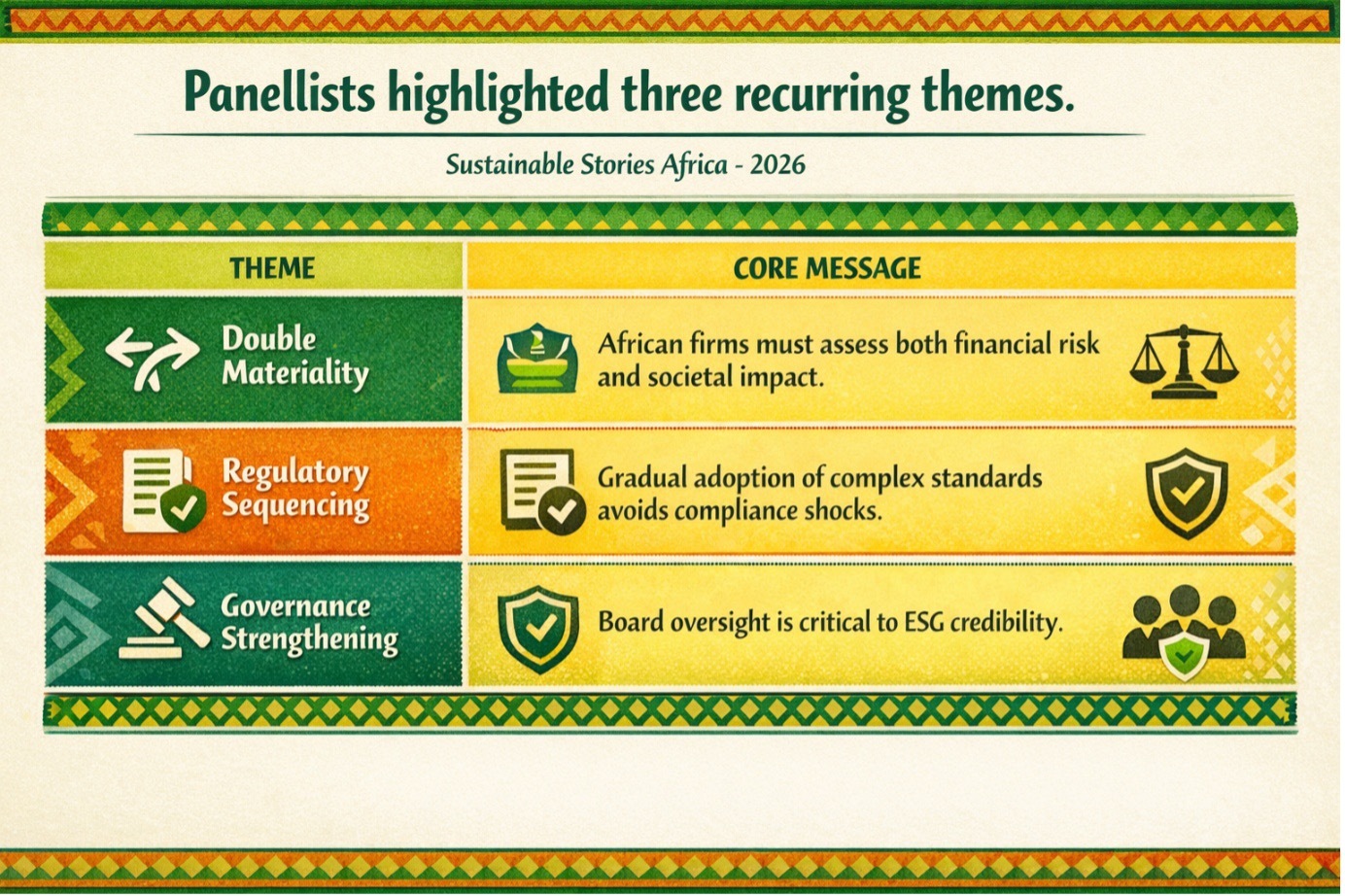 Panellists highlighted three recurring themes.

Sustainable Stories Africa - 2026

| THEME | CORE MESSAGE |
|---|---|
| Double Materiality | African firms must assess both financial risk and societal impact. |
| Regulatory Sequencing | Gradual adoption of complex standards avoids compliance shocks. |
| Governance Strengthening | Board oversight is critical to ESG credibility. |